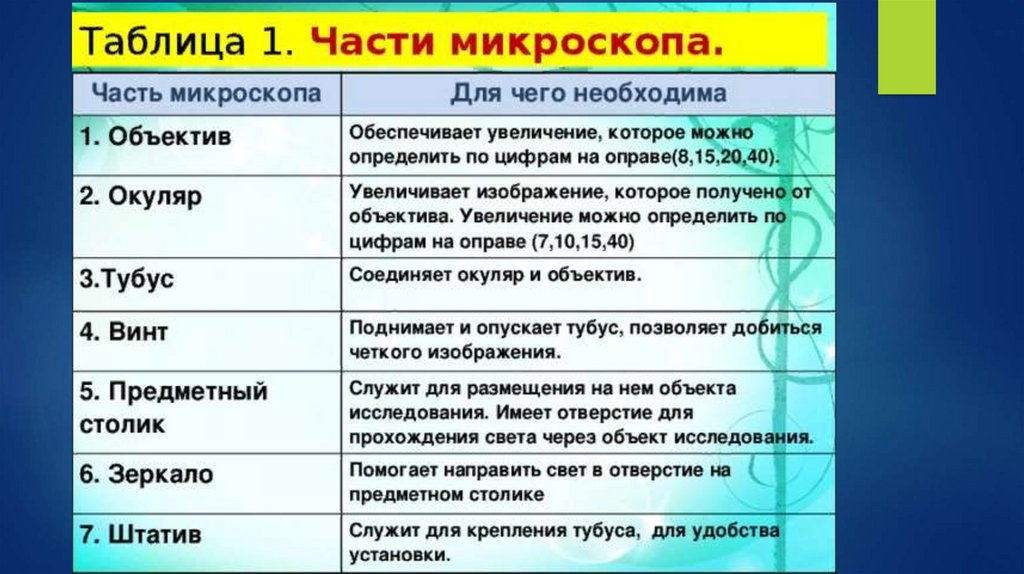 Таблица 1. Части микроскопа.

| Часть микроскопа | Для чего необходима |
|---|---|
| 1. Объектив | Обеспечивает увеличение, которое можно определить по цифрам на оправе(8,15,20,40). |
| 2. Окуляр | Увеличивает изображение, которое получено от объектива. Увеличение можно определить по цифрам на оправе (7,10,15,40) |
| 3.Тубус | Соединяет окуляр и объектив. |
| 4. Винт | Поднимает и опускает тубус, позволяет добиться четкого изображения. |
| 5. Предметный столик | Служит для размещения на нем объекта исследования. Имеет отверстие для прохождения света через объект исследования. |
| 6. Зеркало | Помогает направить свет в отверстие на предметном столике |
| 7. Штатив | Служит для крепления тубуса, для удобства установки. |